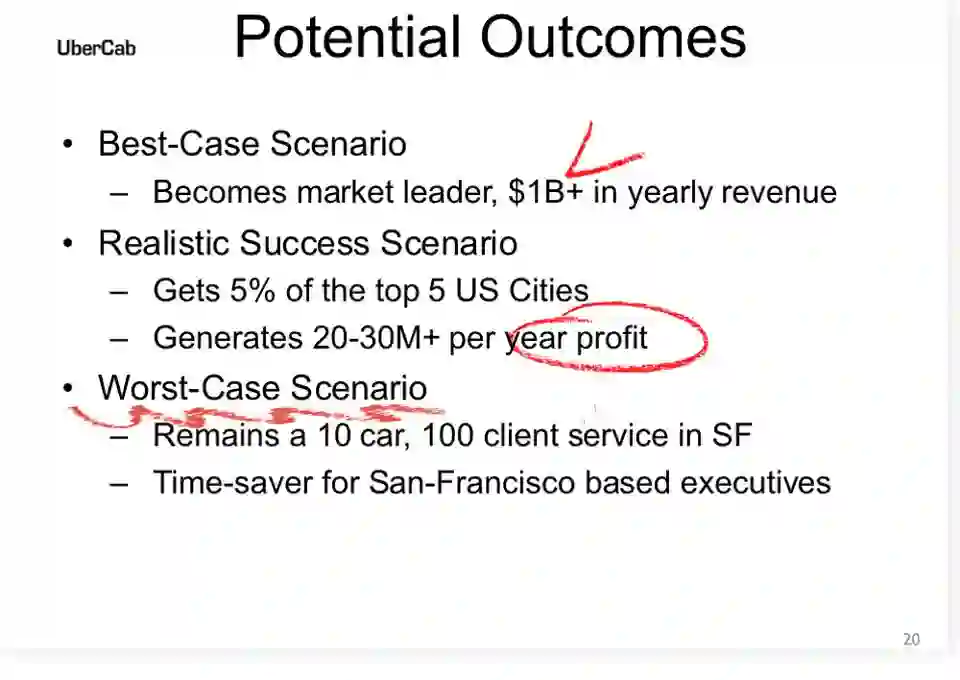 UberCab

Potential Outcomes

• Best-Case Scenario
– Becomes market leader, \$1B+ in yearly revenue
• Realistic Success Scenario
– Gets 5% of the top 5 US Cities
– Generates 20-30M+ per year profit
• Worst-Case Scenario
– Remains a 10 car, 100 client service in SF
– Time-saver for San-Francisco based executives

20